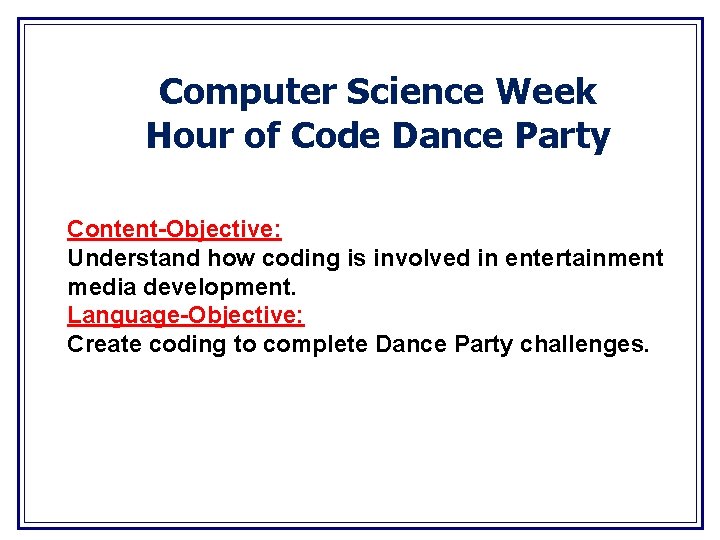 Computer Science Week
Hour of Code Dance Party

Content-Objective:
Understand how coding is involved in entertainment media development.
Language-Objective:
Create coding to complete Dance Party challenges.